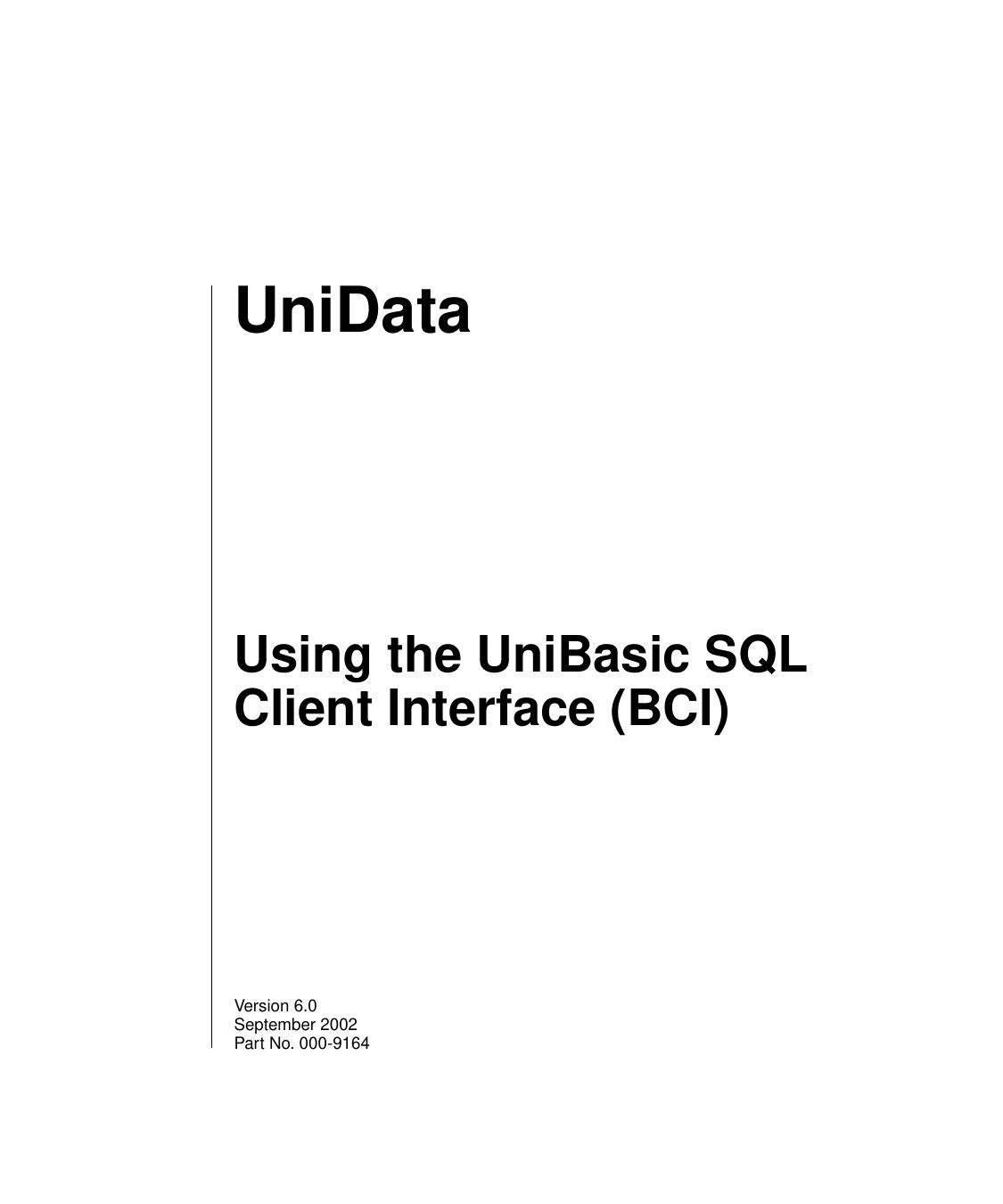 UniData

Using the UniBasic SQL Client Interface (BCI)

Version 6.0
September 2002
Part No. 000-9164